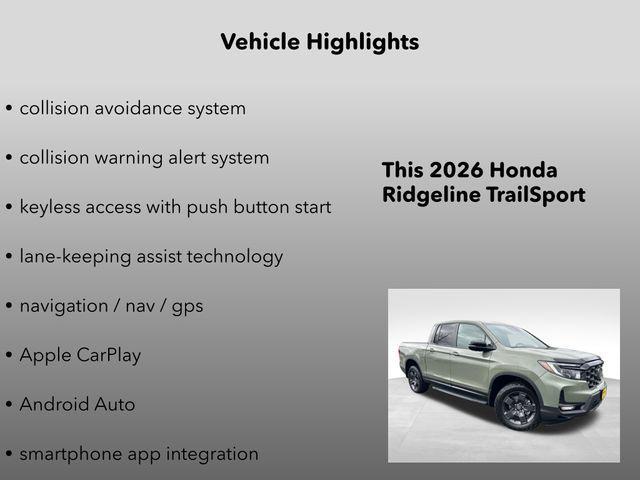 Vehicle Highlights

• collision avoidance system

• collision warning alert system

• keyless access with push button start

• lane-keeping assist technology

• navigation / nav / gps

• Apple CarPlay

• Android Auto

• smartphone app integration

This 2026 Honda Ridgeline TrailSport